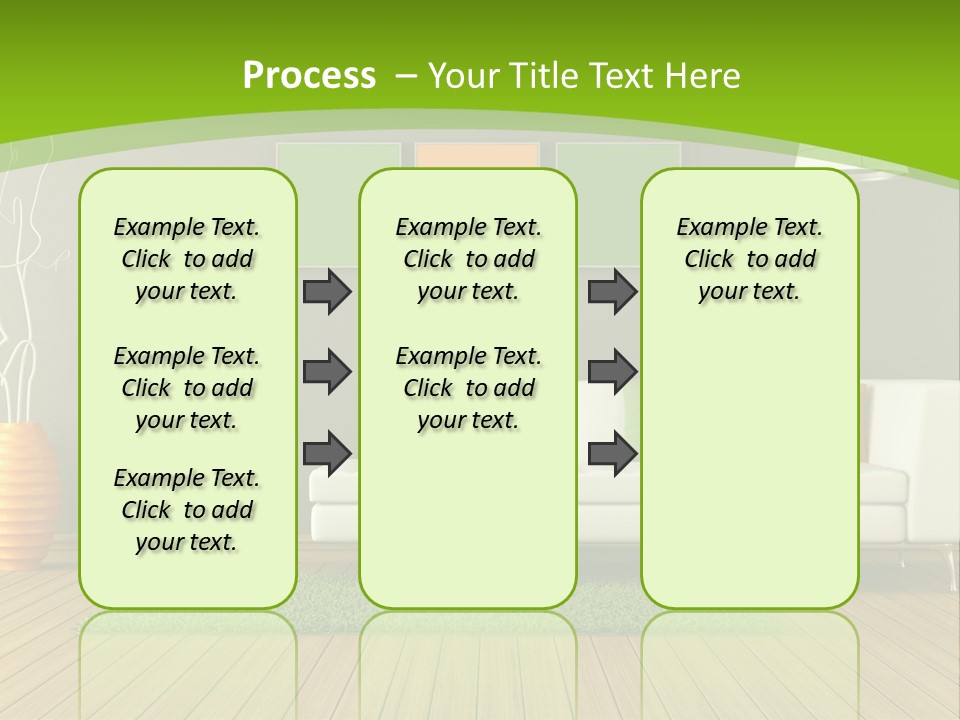 Process – Your Title Text Here

Example Text. Click to add your text.

Example Text. Click to add your text.

Example Text. Click to add your text.

Example Text. Click to add your text.

Example Text. Click to add your text.

Example Text. Click to add your text.